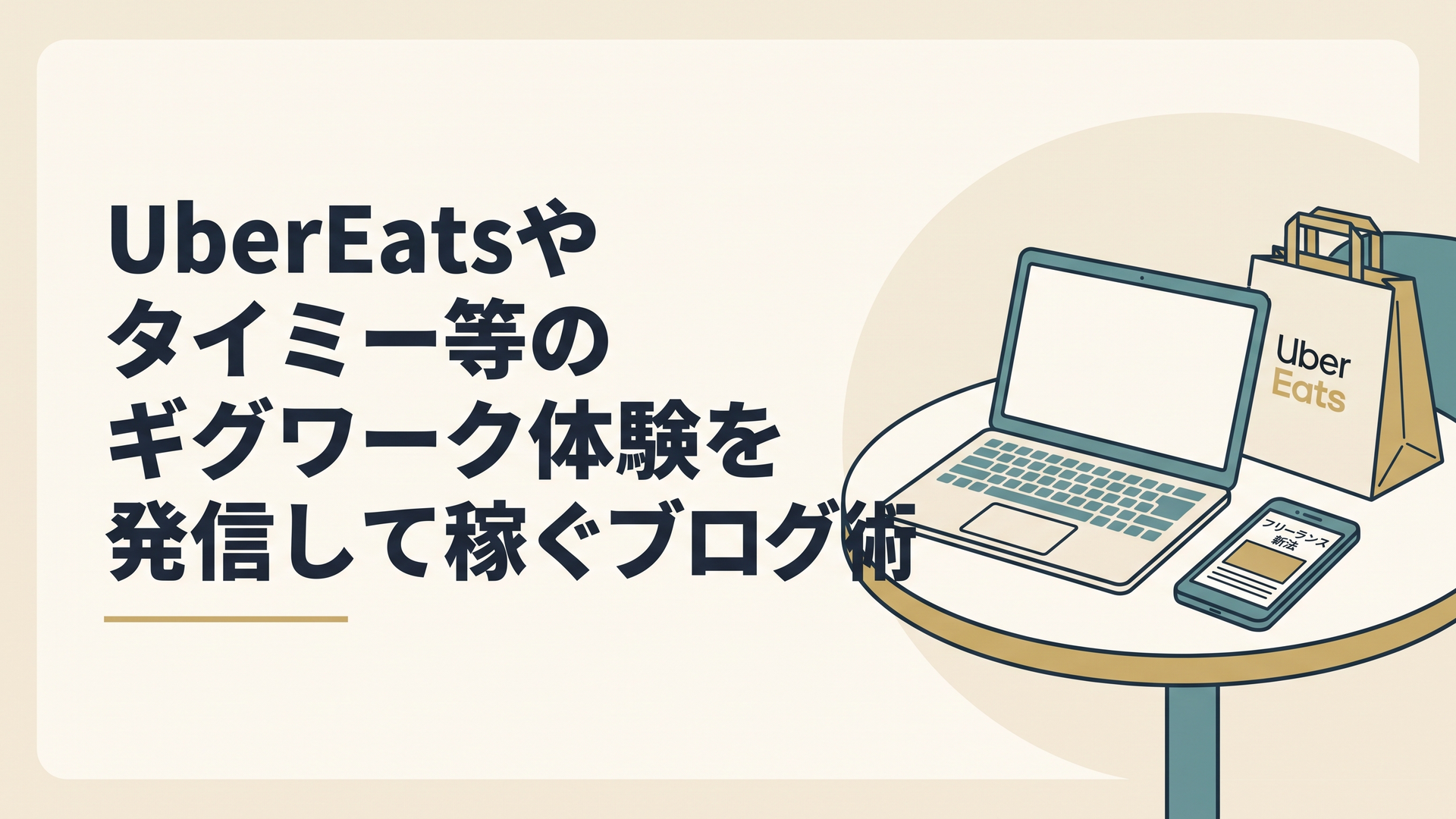 UberEatsや
タイミー等の
ギグワーク体験を
発信して稼ぐブログ術

Uber
Eats

フリーランス
新法